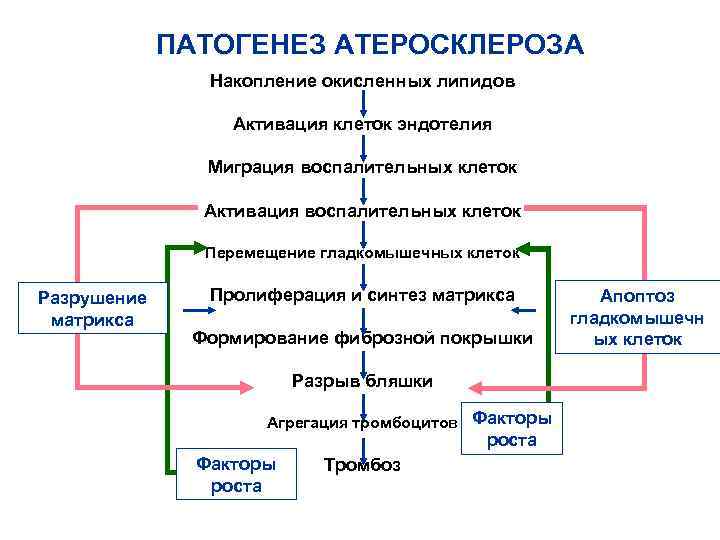 ПАТОГЕНЕЗ АТЕРОСКЛЕРОЗА

Накопление окисленных липидов

Активация клеток эндотелия

Миграция воспалительных клеток

Активация воспалительных клеток

Перемещение гладкомышечных клеток

Пролиферация и синтез матрикса

Формирование фиброзной покрышки

Разрыв бляшки

Агрегация тромбоцитов

Тромбоз

Разрушение матрикса

Апоптоз гладкомышечных клеток

Факторы роста

Факторы роста